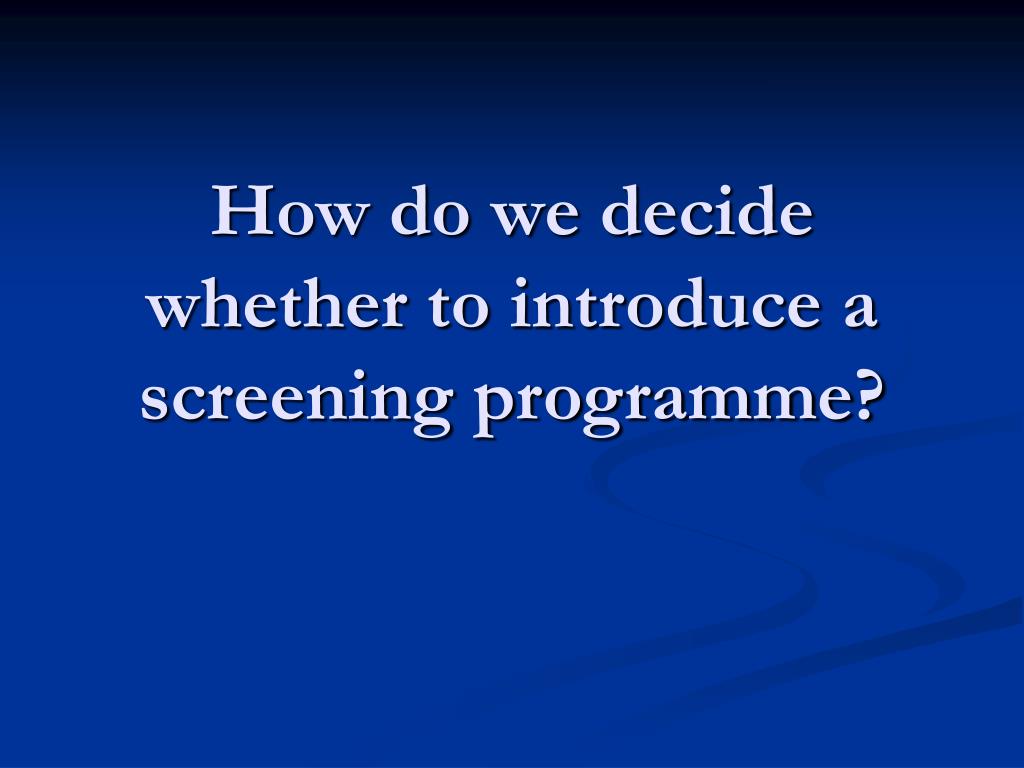 How do we decide whether to introduce a screening programme?